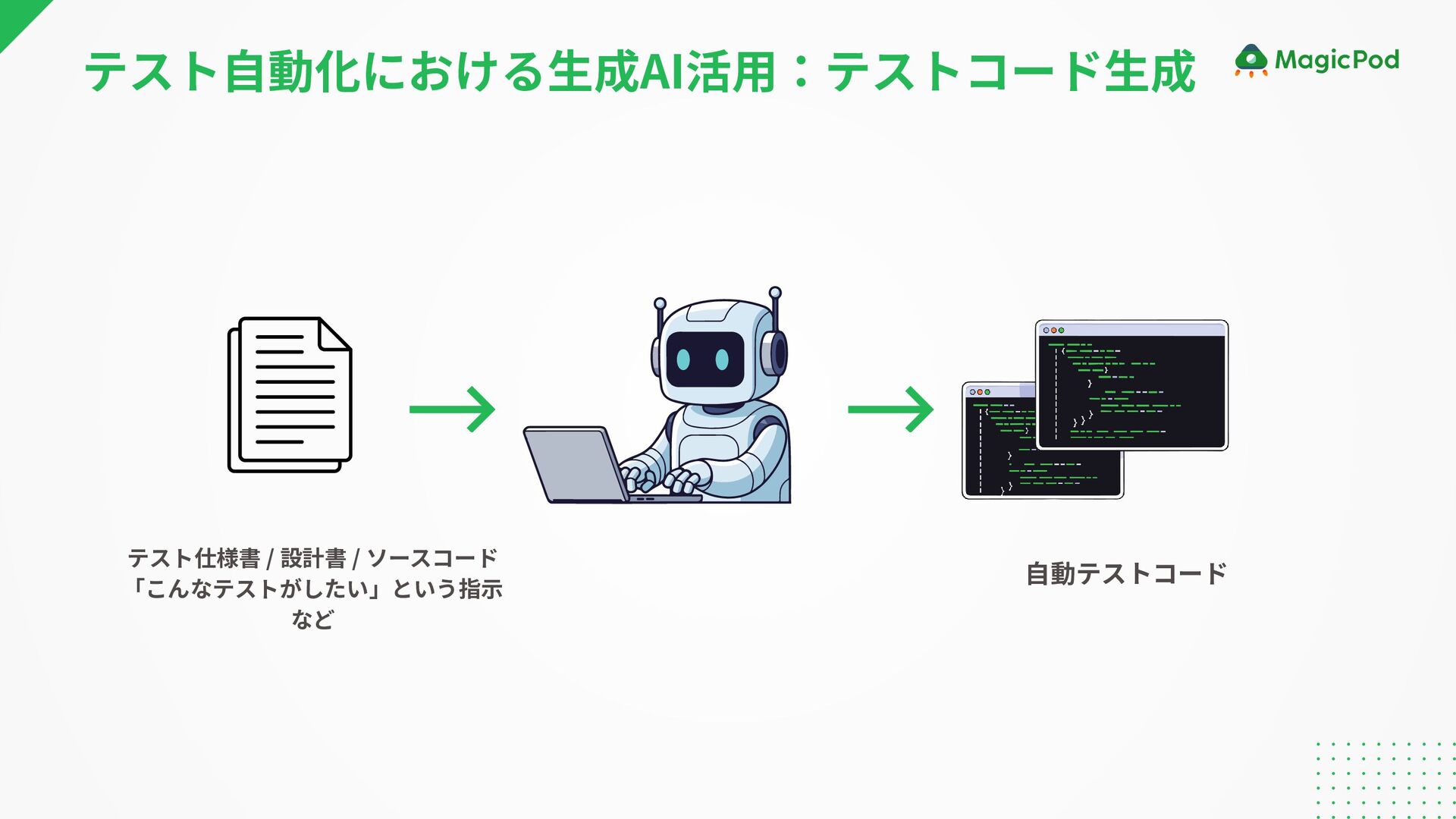 テスト自動化における生成AI活用：テストコード生成

MagicPod

テスト仕様書 / 設計書 / ソースコード
「こんなテストがしたい」という指示
など

自動テストコード